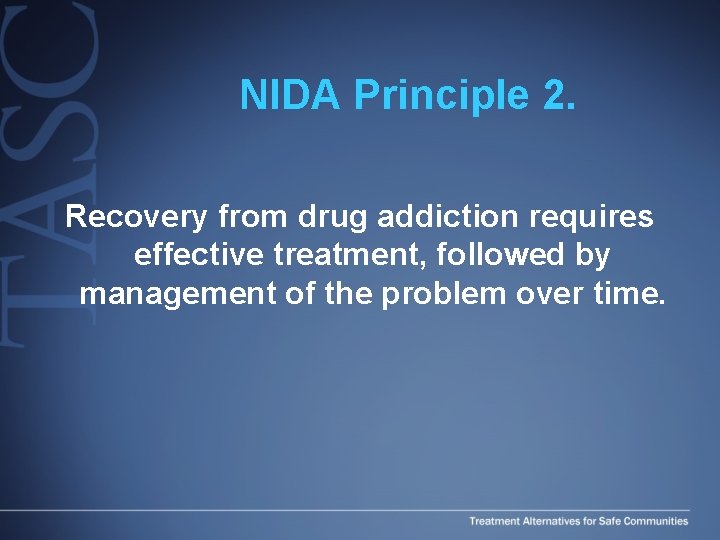 TASC

NIDA Principle 2.

Recovery from drug addiction requires effective treatment, followed by management of the problem over time.

Treatment Alternatives for Safe Communities